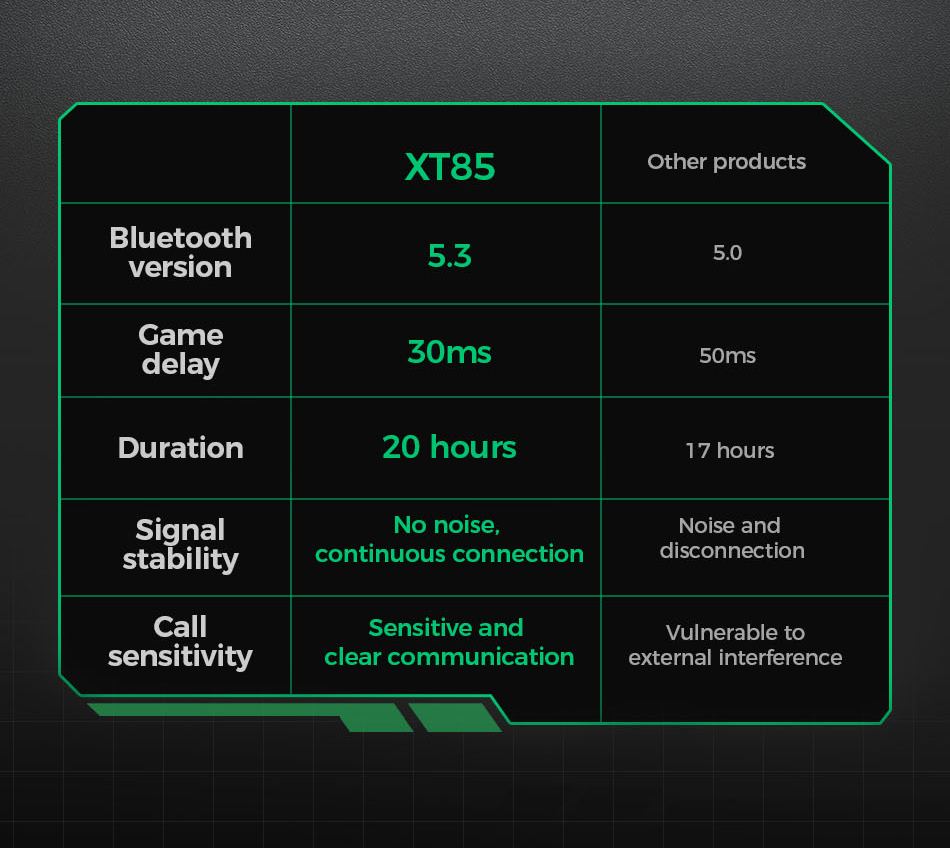 | | XT85 | Other products |
|---|---|---|
| Bluetooth version | 5.3 | 5.0 |
| Game delay | 30ms | 50ms |
| Duration | 20 hours | 17 hours |
| Signal stability | No noise, continuous connection | Noise and disconnection |
| Call sensitivity | Sensitive and clear communication | Vulnerable to external interference |